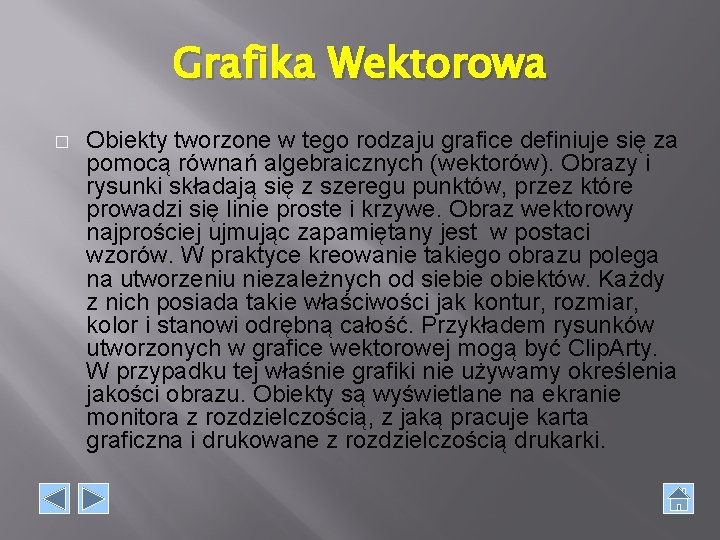 Grafika Wektorowa

Obiekty tworzone w tego rodzaju grafice definiuje się za pomocą równań algebraicznych (wektorów). Obrazy i rysunki składają się z szeregu punktów, przez które prowadzi się linie proste i krzywe. Obraz wektorowy najprościej ujmując zapamiętany jest  w postaci wzorów. W praktyce kreowanie takiego obrazu polega na utworzeniu niezależnych od siebie obiektów. Każdy z nich posiada takie właściwości jak kontur, rozmiar, kolor i stanowi odrębną całość. Przykładem rysunków utworzonych w grafice wektorowej mogą być ClipArty. W przypadku tej właśnie grafiki nie używamy określenia jakości obrazu. Obiekty są wyświetlane na ekranie monitora z rozdzielczością, z jaką pracuje karta graficzna i drukowane z rozdzielczością drukarki.